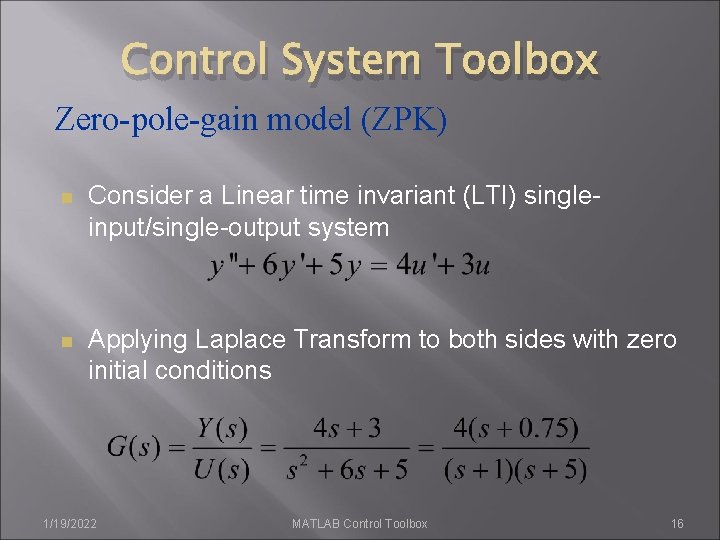 Control System Toolbox

Zero-pole-gain model (ZPK)

Consider a Linear time invariant (LTI) single-input/single-output system

$y''+6y'+5y=4u'+3u$

Applying Laplace Transform to both sides with zero initial conditions

$G(s)=\frac{Y(s)}{U(s)}=\frac{4s+3}{s^2+6s+5}=\frac{4(s+0.75)}{(s+1)(s+5)}$

1/19/2022

MATLAB Control Toolbox

16